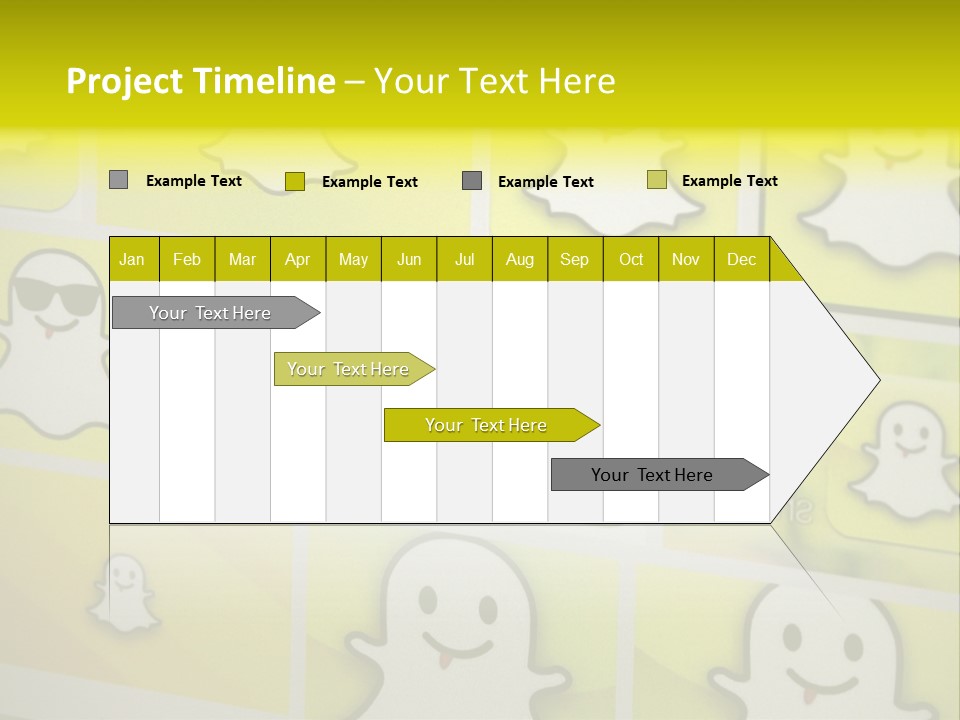 Project Timeline – Your Text Here

Example Text
Example Text
Example Text
Example Text

| Jan | Feb | Mar | Apr | May | Jun | Jul | Aug | Sep | Oct | Nov | Dec |
|---|---|---|---|---|---|---|---|---|---|---|---|

Your Text Here
Your Text Here
Your Text Here
Your Text Here